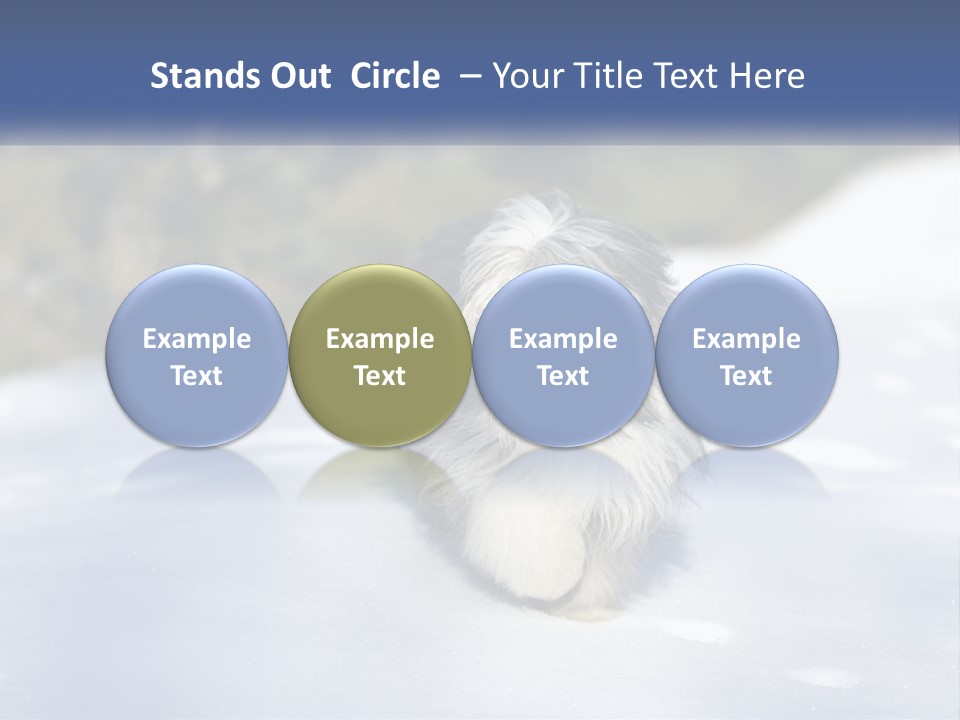 Stands Out Circle – Your Title Text Here

Example Text

Example Text

Example Text

Example Text